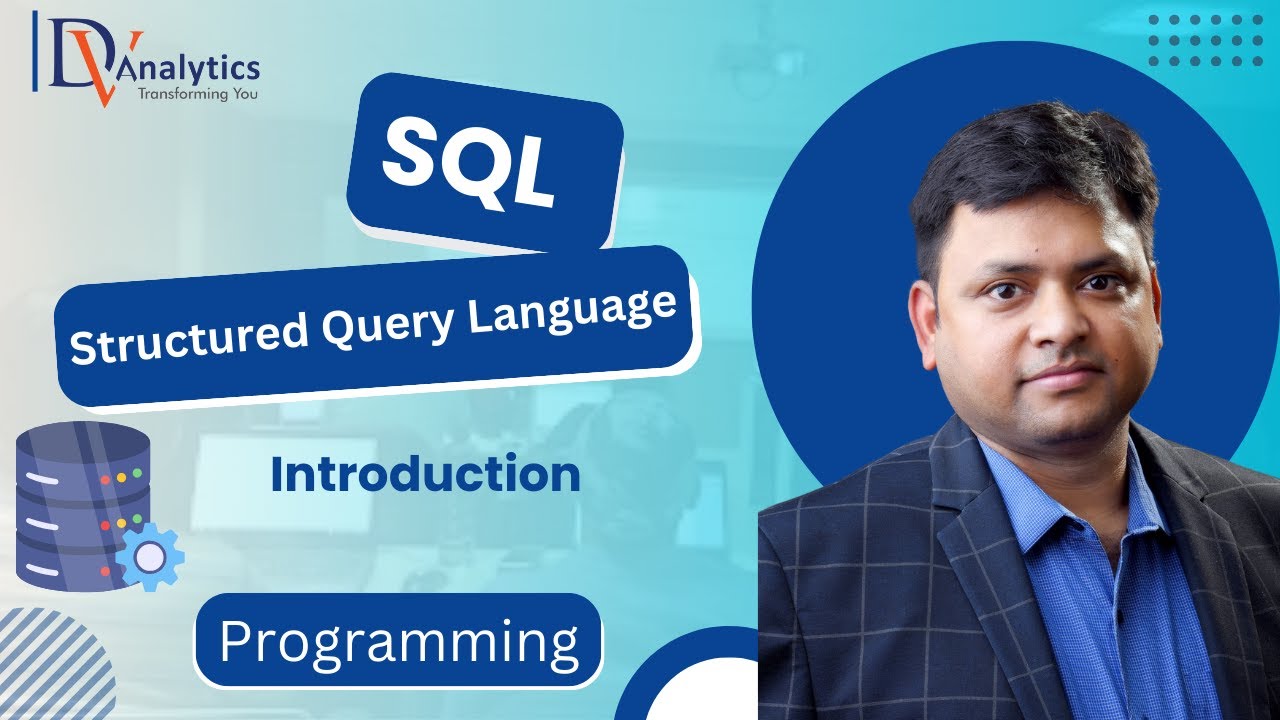 DV Analytics
Transforming You

SQL

Structured Query Language

Introduction

Programming